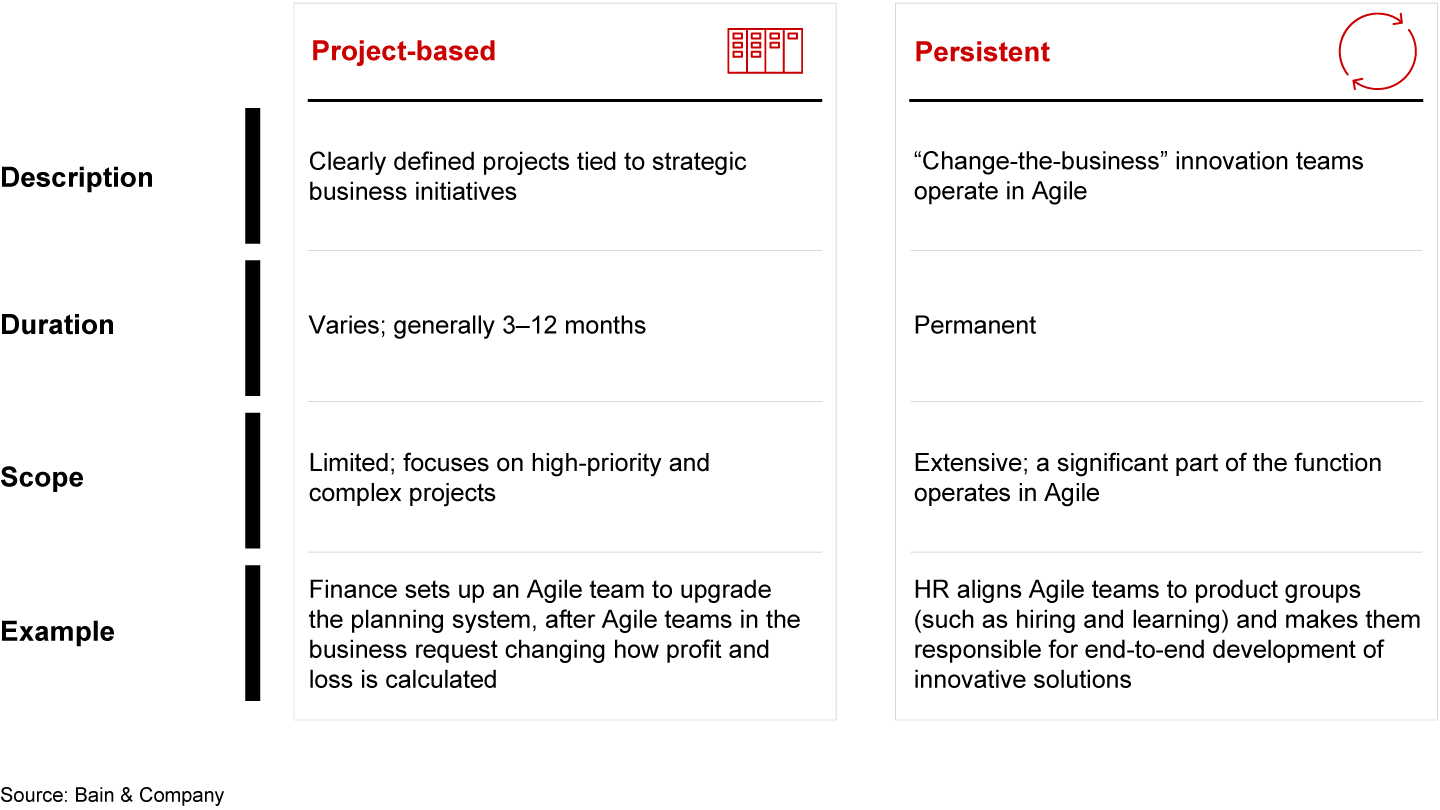 | | Project-based | Persistent |
|---|---|---|
| Description | Clearly defined projects tied to strategic business initiatives | “Change-the-business” innovation teams operate in Agile |
| Duration | Varies; generally 3–12 months | Permanent |
| Scope | Limited; focuses on high-priority and complex projects | Extensive; a significant part of the function operates in Agile |
| Example | Finance sets up an Agile team to upgrade the planning system, after Agile teams in the business request changing how profit and loss is calculated | HR aligns Agile teams to product groups (such as hiring and learning) and makes them responsible for end-to-end development of innovative solutions |

Source: Bain & Company